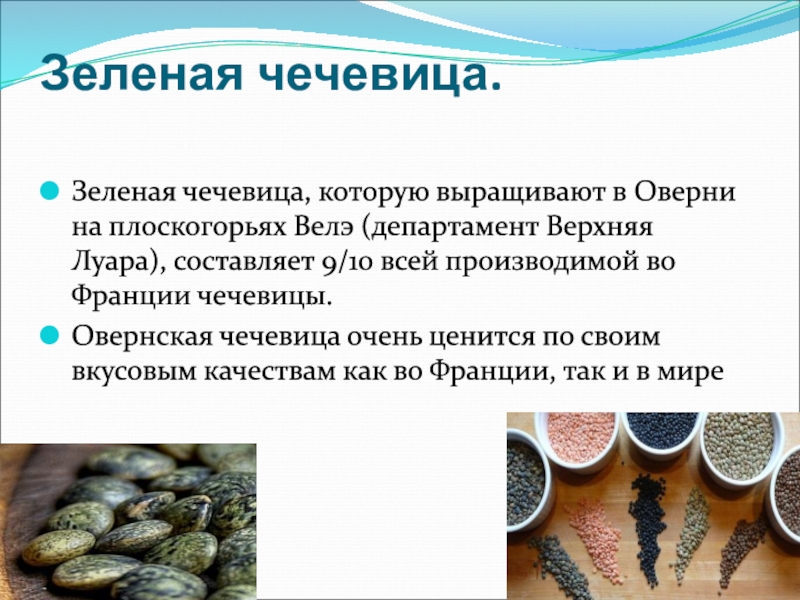 Зеленая чечевица.

Зеленая чечевица, которую выращивают в Оверни на плоскогорьях Велэ (департамент Верхняя Луара), составляет 9/10 всей производимой во Франции чечевицы.

Овернская чечевица очень ценится по своим вкусовым качествам как во Франции, так и в мире